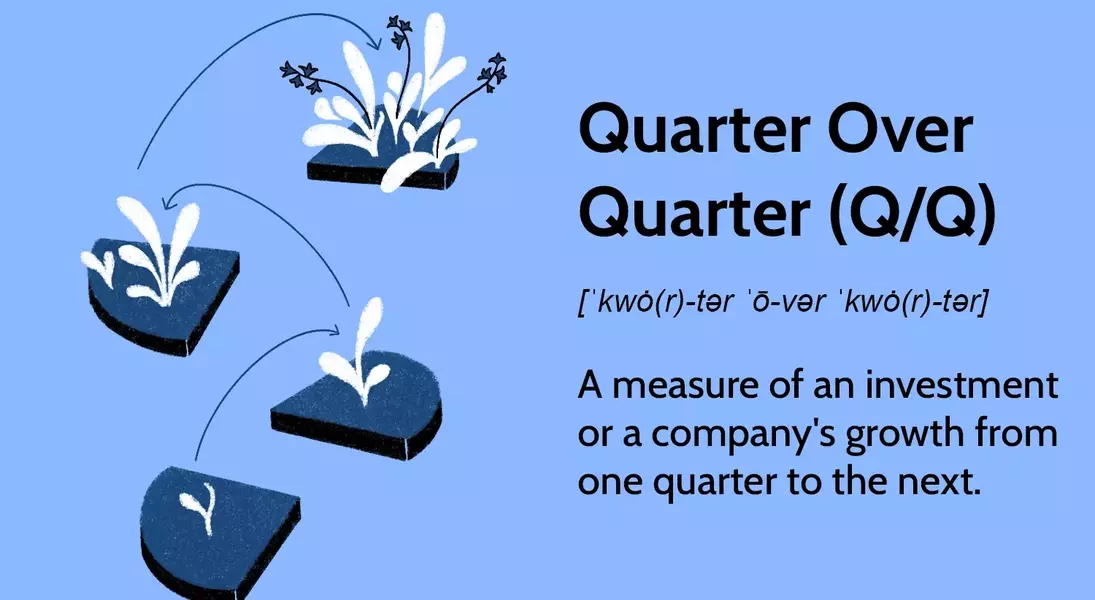 Quarter Over Quarter (Q/Q)

[ˈkwȯ(r)-tər ˈō-vər ˈkwȯ(r)-tər]

A measure of an investment or a company's growth from one quarter to the next.